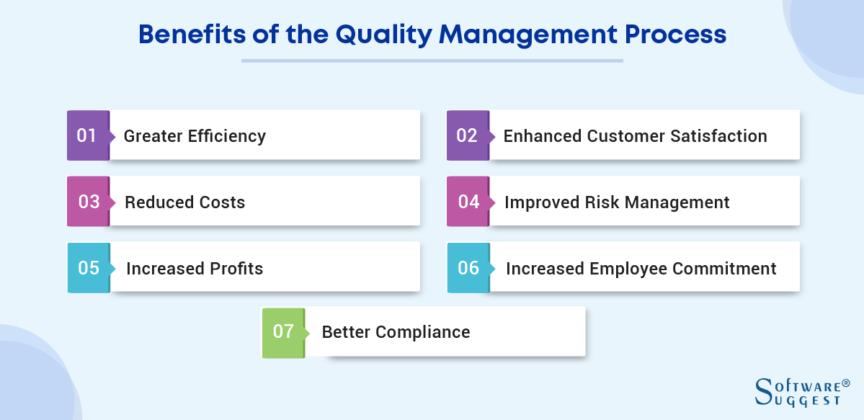 Benefits of the Quality Management Process

01 Greater Efficiency

02 Enhanced Customer Satisfaction

03 Reduced Costs

04 Improved Risk Management

05 Increased Profits

06 Increased Employee Commitment

07 Better Compliance

Software® Suggest